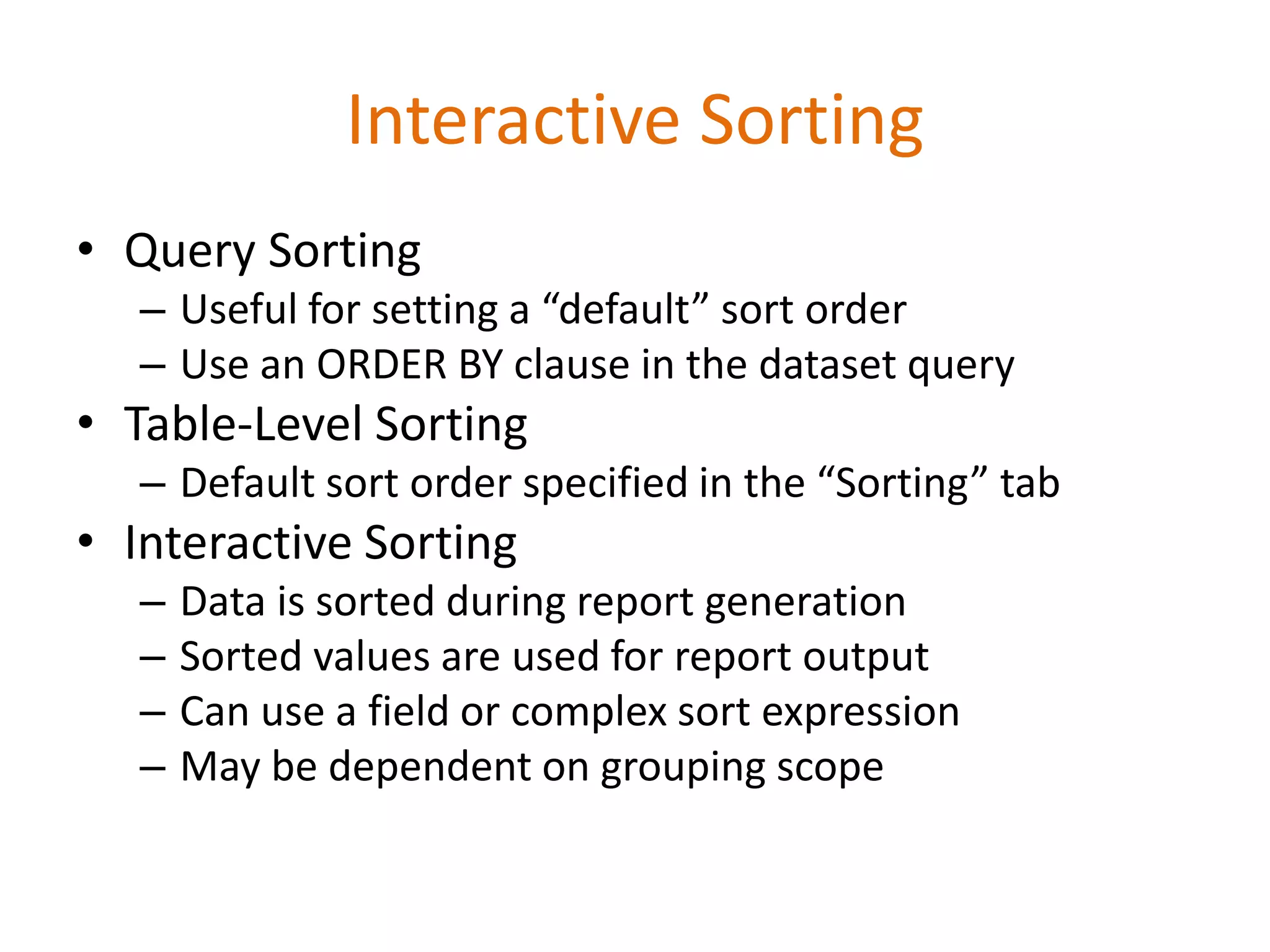 Interactive Sorting

• Query Sorting
– Useful for setting a “default” sort order
– Use an ORDER BY clause in the dataset query
• Table-Level Sorting
– Default sort order specified in the “Sorting” tab
• Interactive Sorting
– Data is sorted during report generation
– Sorted values are used for report output
– Can use a field or complex sort expression
– May be dependent on grouping scope